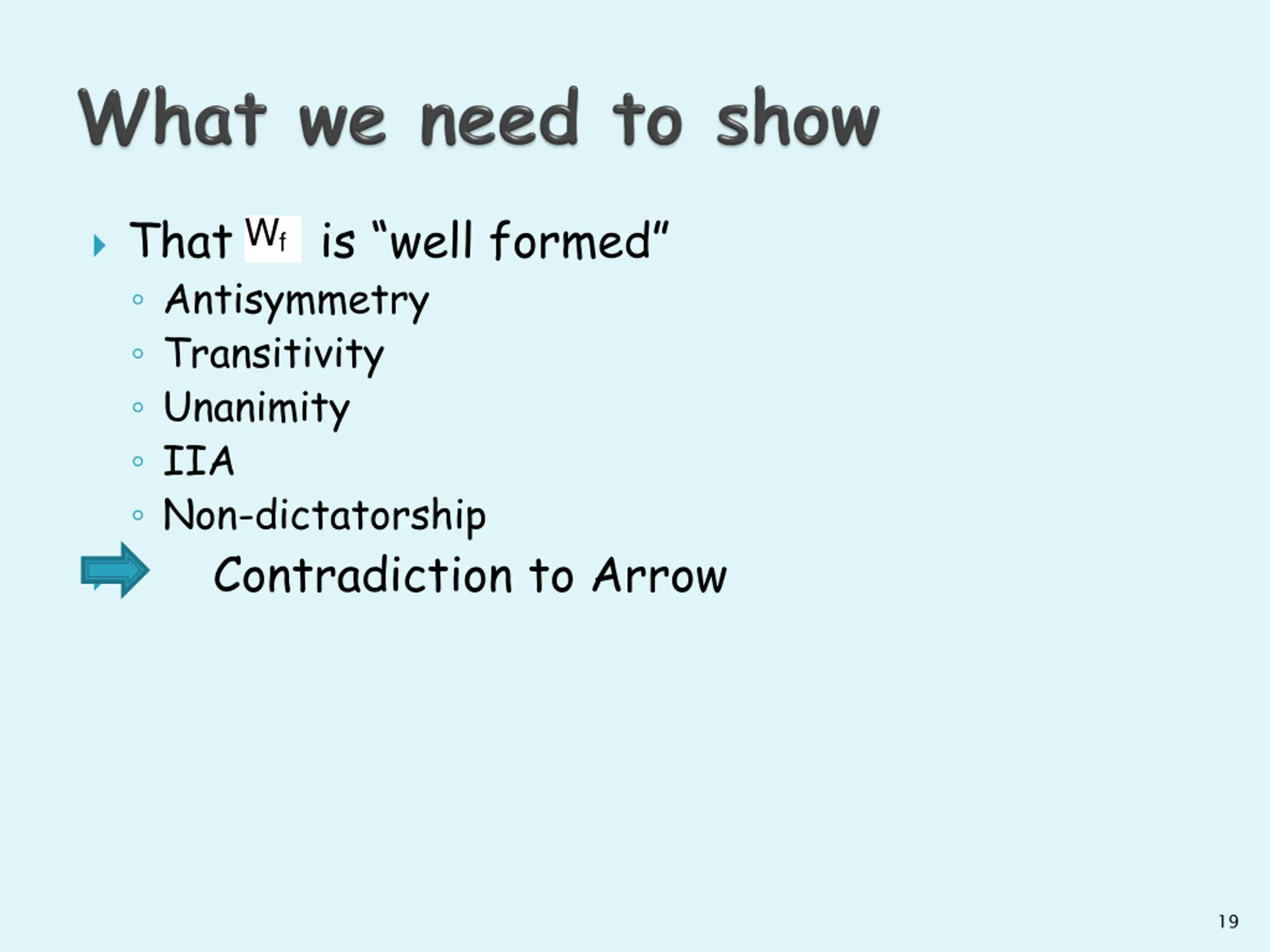 What we need to show

That $W_f$ is “well formed”

Antisymmetry

Transitivity

Unanimity

IIA

Non-dictatorship

Contradiction to Arrow

19